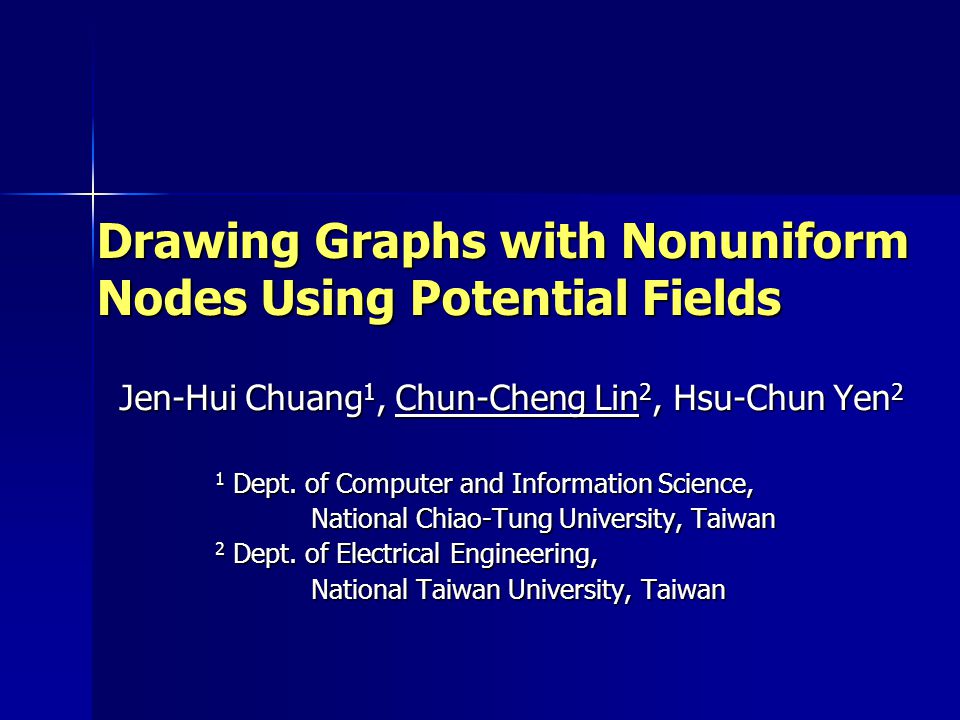 Drawing Graphs with Nonuniform Nodes Using Potential Fields

Jen-Hui Chuang$^1$, Chun-Cheng Lin$^2$, Hsu-Chun Yen$^2$

$^1$ Dept. of Computer and Information Science, National Chiao-Tung University, Taiwan
$^2$ Dept. of Electrical Engineering, National Taiwan University, Taiwan